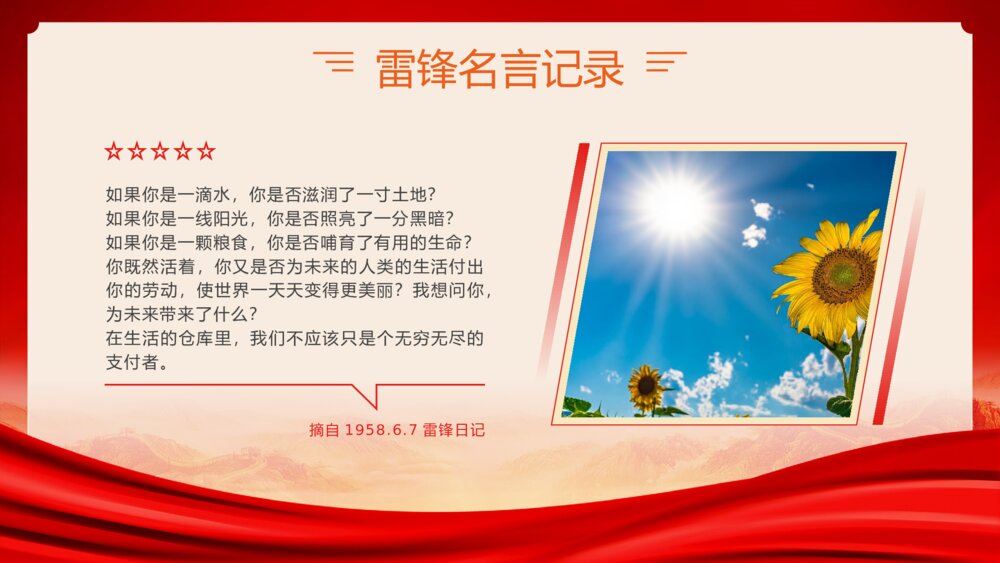 雷锋名言记录

☆☆☆☆☆

如果你是一滴水，你是否滋润了一寸土地？
如果你是一线阳光，你是否照亮了一分黑暗？
如果你是一颗粮食，你是否哺育了有用的生命？
你既然活着，你又是否为未来的人类的生活付出你的劳动，使世界一天天变得更美丽？我想问你，为未来带来了什么？
在生活的仓库里，我们不应该只是个无穷无尽的支付者。

摘自 1958.6.7 雷锋日记